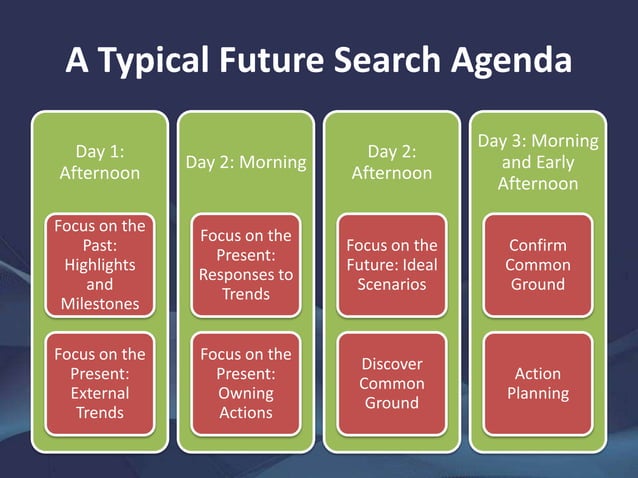 A Typical Future Search Agenda

Day 1: Afternoon

Focus on the Past: Highlights and Milestones

Focus on the Present: External Trends

Day 2: Morning

Focus on the Present: Responses to Trends

Focus on the Present: Owning Actions

Day 2: Afternoon

Focus on the Future: Ideal Scenarios

Discover Common Ground

Day 3: Morning and Early Afternoon

Confirm Common Ground

Action Planning